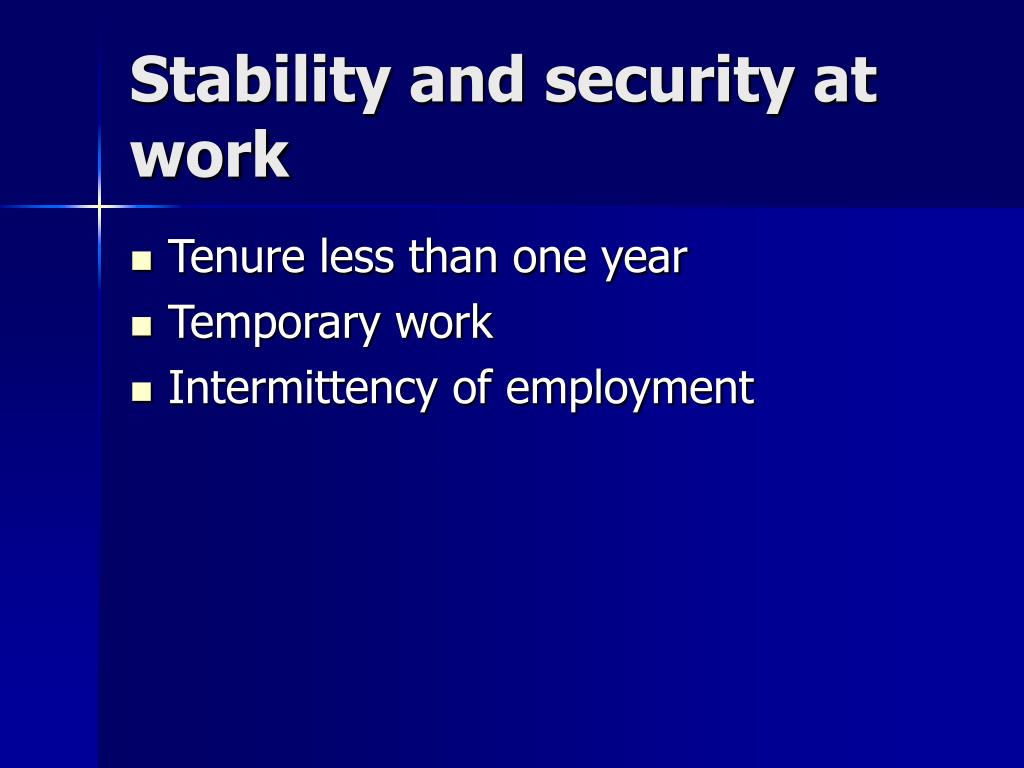 Stability and security at work

- Tenure less than one year
- Temporary work
- Intermittency of employment